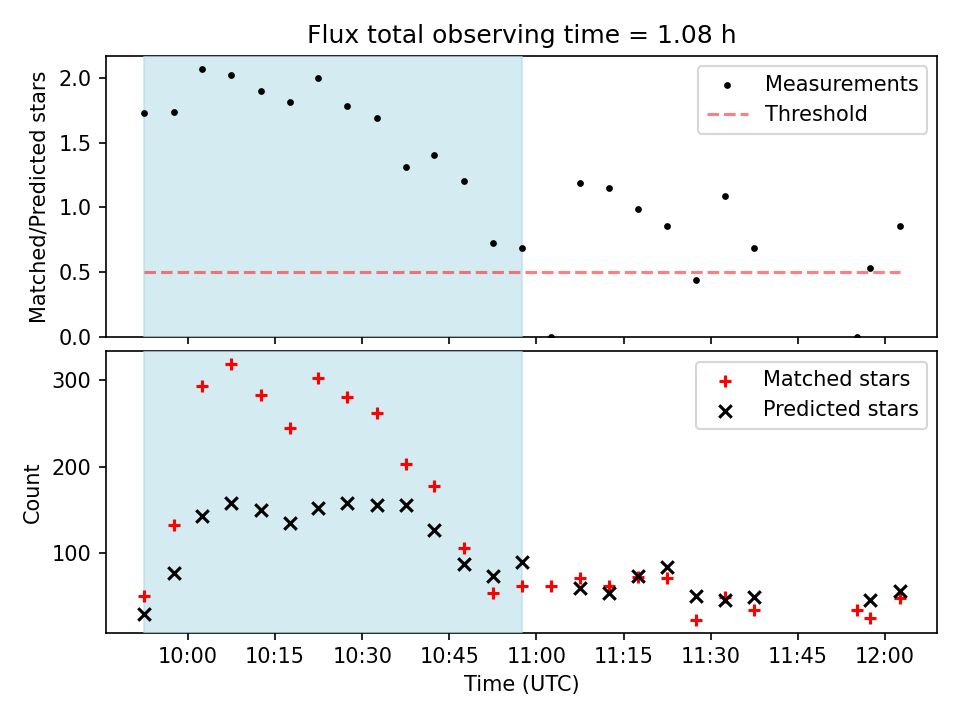 Flux total observing time = 1.08 h

Matched/Predicted stars

2.0
1.5
1.0
0.5
0.0

Measurements
Threshold

Count

300
200
100

Matched stars
Predicted stars

10:00 10:15 10:30 10:45 11:00 11:15 11:30 11:45 12:00

Time (UTC)